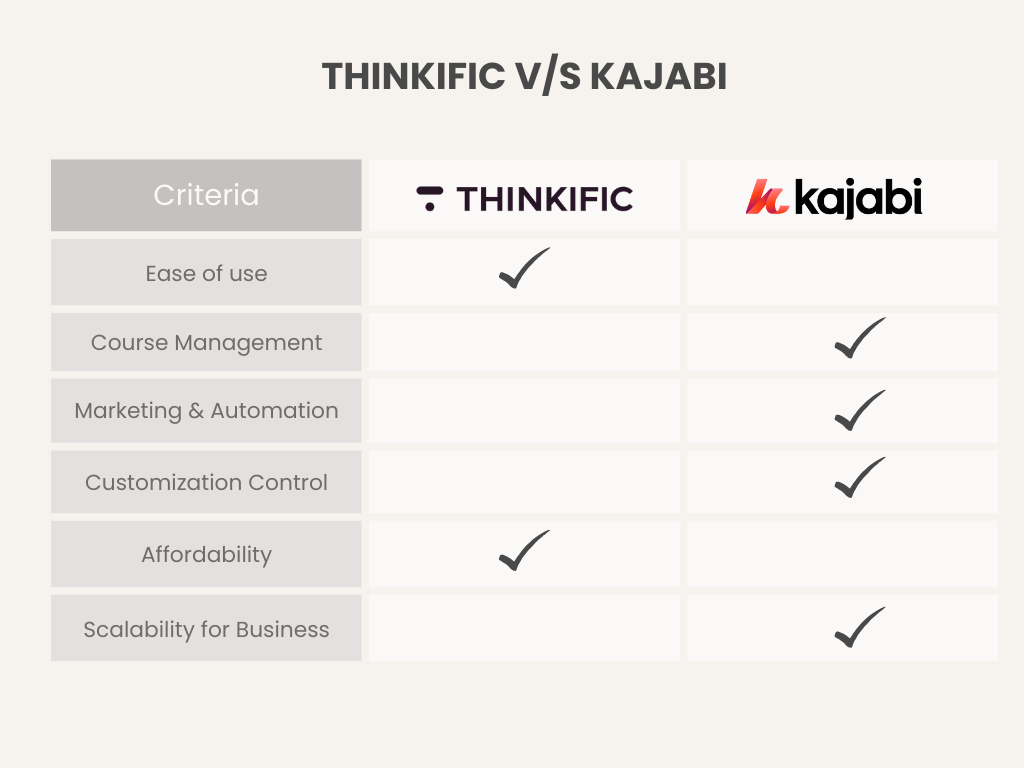 THINKIFIC V/S KAJABI

| Criteria | THINKIFIC | kajabi |
|---|---|---|
| Ease of use | ✓ | |
| Course Management | | ✓ |
| Marketing & Automation | | ✓ |
| Customization Control | | ✓ |
| Affordability | ✓ | |
| Scalability for Business | | ✓ |